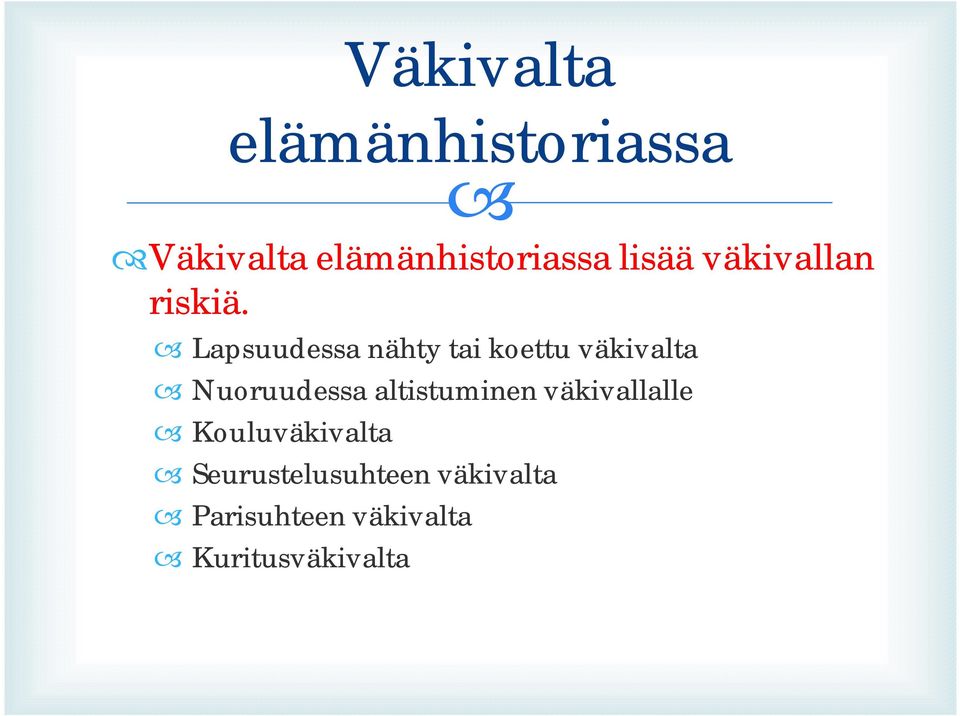 Väkivalta elämänhistoriassa

Väkivalta elämänhistoriassa lisää väkivallan riskiä.

Lapsuudessa nähty tai koettu väkivalta
Nuoruudessa altistuminen väkivallalle
Kouluväkivalta
Seurustelusuhteen väkivalta
Parisuhteen väkivalta
Kuritusväkivalta